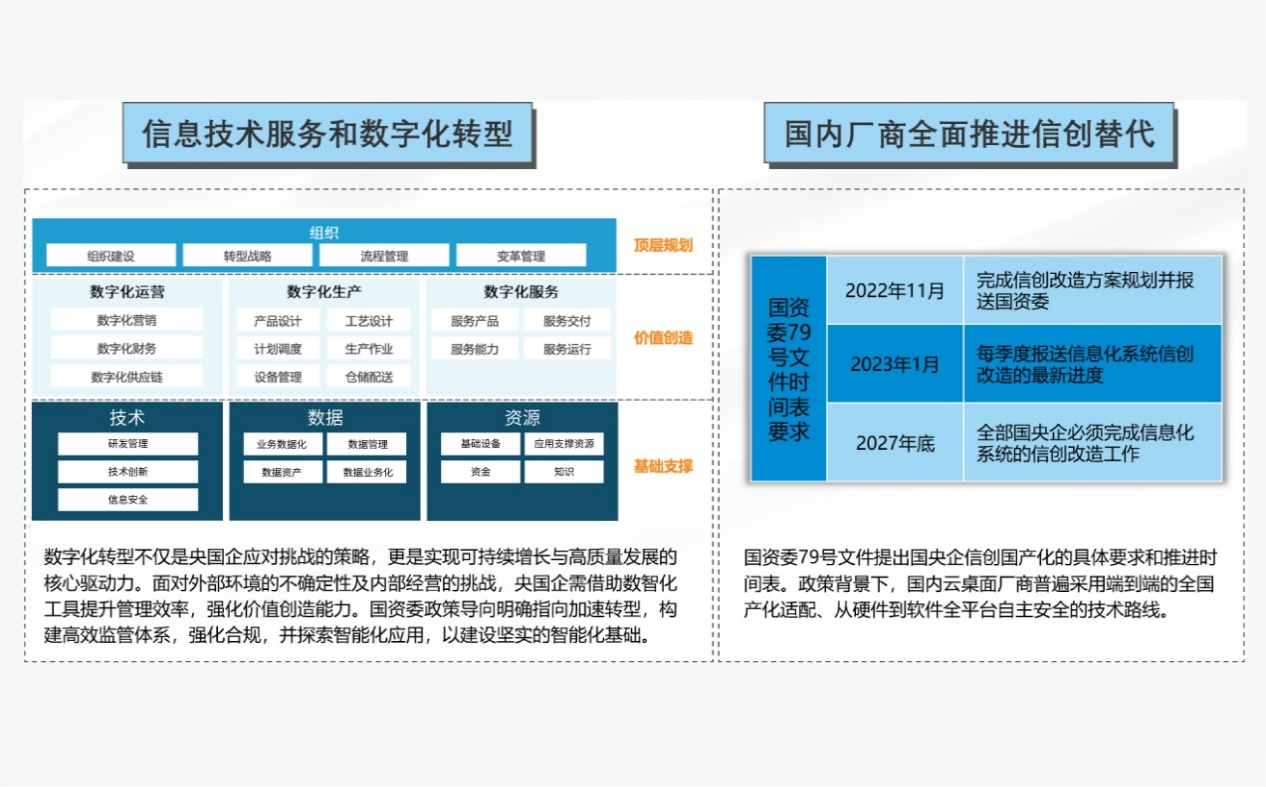 信息技术服务和数字化转型

组织

组织建设　转型战略　流程管理　变革管理

顶层规划

数字化运营
数字化营销
数字化财务
数字化供应链

数字化生产
产品设计　工艺设计
计划调度　生产作业
设备管理　仓储配送

数字化服务
服务产品　服务交付
服务能力　服务运行

价值创造

技术
研发管理
技术创新
信息安全

数据
业务数据化　数据管理
数据资产　数据业务化

资源
基础设备　应用支撑资源
资金　知识

基础支撑

数字化转型不仅是央国企应对挑战的策略，更是实现可持续增长与高质量发展的核心驱动力。面对外部环境的不确定性及内部经营的挑战，央国企需借助数智化工具提升管理效率，强化价值创造能力。国资委政策导向明确指向加速转型，构建高效监管体系，强化合规，并探索智能化应用，以建设坚实的智能化基础。

国内厂商全面推进信创替代

| 国资委79号文件时间表要求 | 2022年11月 | 完成信创改造方案规划并报送国资委 |
|---|---|---|
| | 2023年1月 | 每季度报送信息化系统信创改造的最新进度 |
| | 2027年底 | 全部国央企必须完成信息化系统的信创改造工作 |

国资委79号文件提出国央企信创国产化的具体要求和推进时间表。政策背景下，国内云桌面厂商普遍采用端到端的全国产化适配、从硬件到软件全平台自主安全的技术路线。